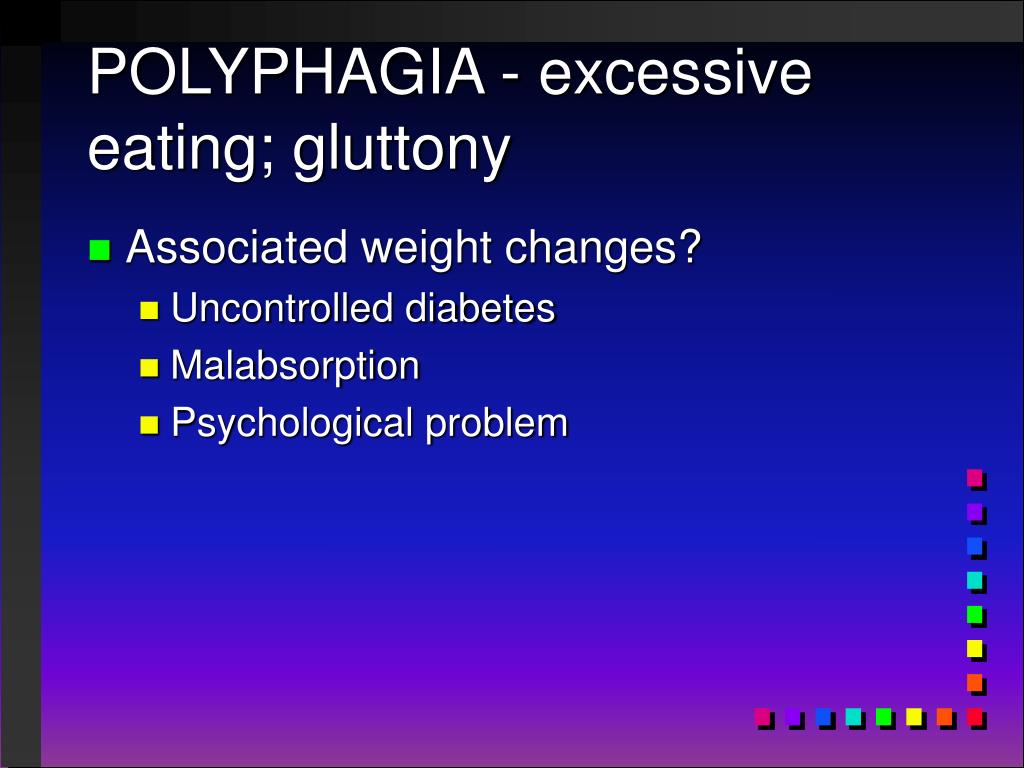 POLYPHAGIA - excessive eating; gluttony

Associated weight changes?
Uncontrolled diabetes
Malabsorption
Psychological problem